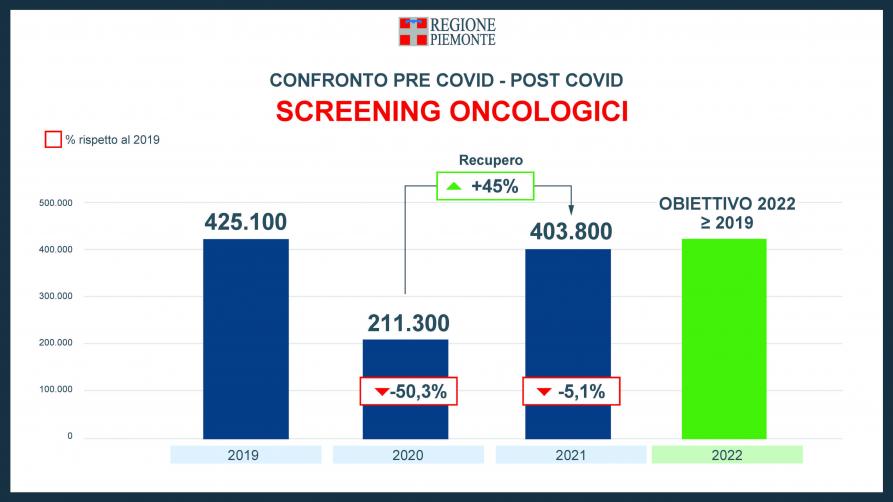 REGIONE PIEMONTE

CONFRONTO PRE COVID - POST COVID

SCREENING ONCOLOGICI

% rispetto al 2019

Recupero

+45%

500.000
400.000
300.000
200.000
100.000
0

425.100

211.300

-50,3%

403.800

-5,1%

OBIETTIVO 2022
≥ 2019

2019
2020
2021
2022